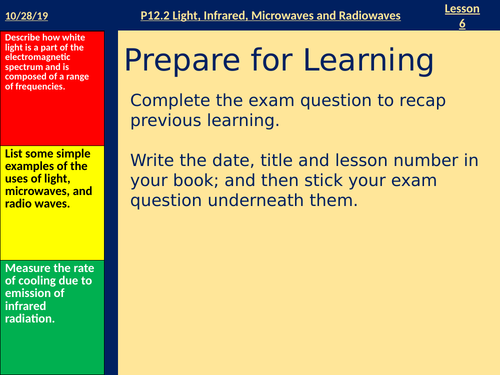 10/28/19

P12.2 Light, Infrared, Microwaves and Radiowaves

Lesson 6

Describe how white light is a part of the electromagnetic spectrum and is composed of a range of frequencies.

List some simple examples of the uses of light, microwaves, and radio waves.

Measure the rate of cooling due to emission of infrared radiation.

Prepare for Learning

Complete the exam question to recap previous learning.

Write the date, title and lesson number in your book; and then stick your exam question underneath them.